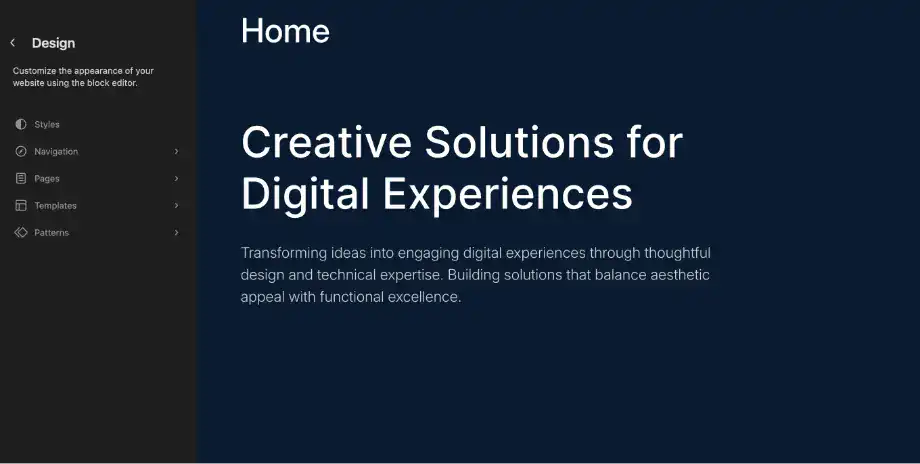 Design

Customize the appearance of your website using the block editor.

Styles
Navigation
Pages
Templates
Patterns

Home

Creative Solutions for Digital Experiences

Transforming ideas into engaging digital experiences through thoughtful design and technical expertise. Building solutions that balance aesthetic appeal with functional excellence.